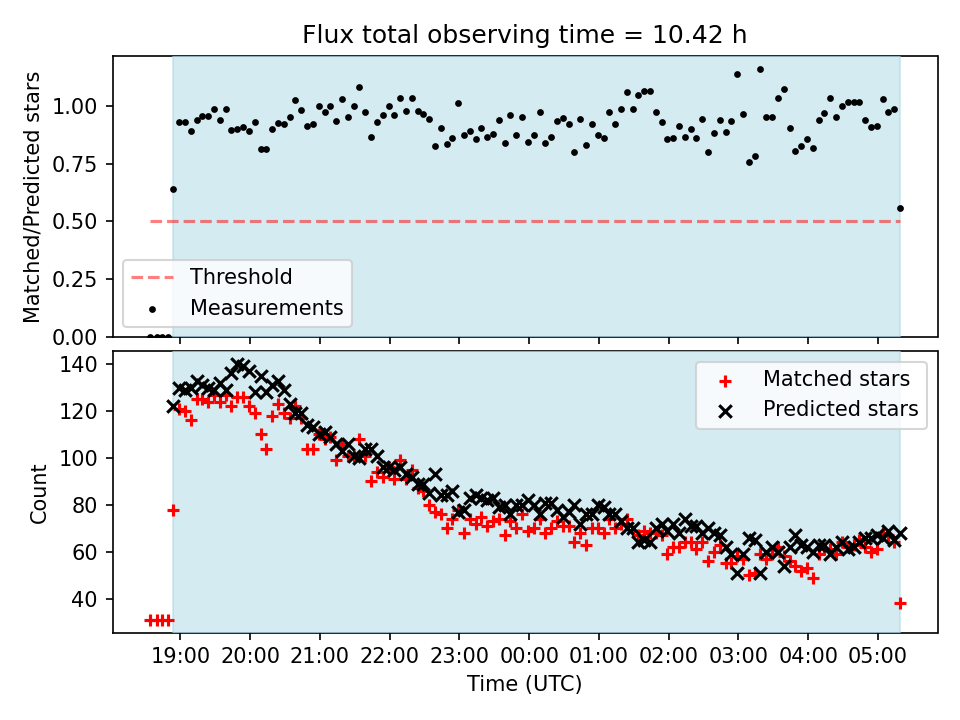 Flux total observing time = 10.42 h

Matched/Predicted stars

1.00
0.75
0.50
0.25
0.00

Threshold
Measurements

Count

140
120
100
80
60
40

Matched stars
Predicted stars

19:00 20:00 21:00 22:00 23:00 00:00 01:00 02:00 03:00 04:00 05:00

Time (UTC)